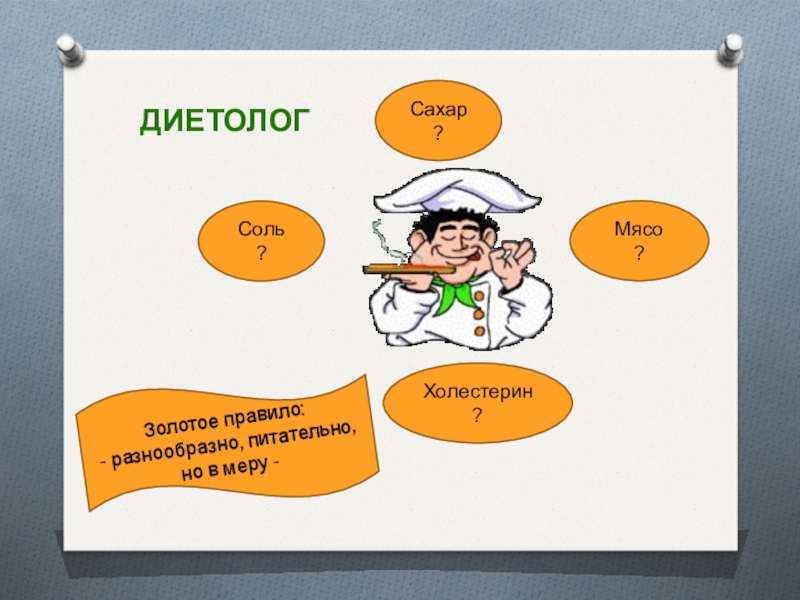 ДИЕТОЛОГ

Сахар
?

Соль
?

Мясо
?

Холестерин
?

Золотое правило:
- разнообразно, питательно,
но в меру -